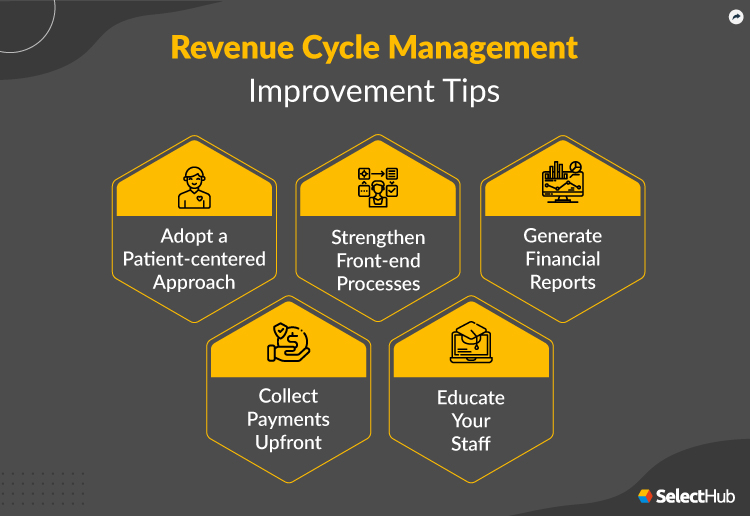 Revenue Cycle Management
Improvement Tips

Adopt a Patient-centered Approach

Strengthen Front-end Processes

Generate Financial Reports

Collect Payments Upfront

Educate Your Staff

SelectHub